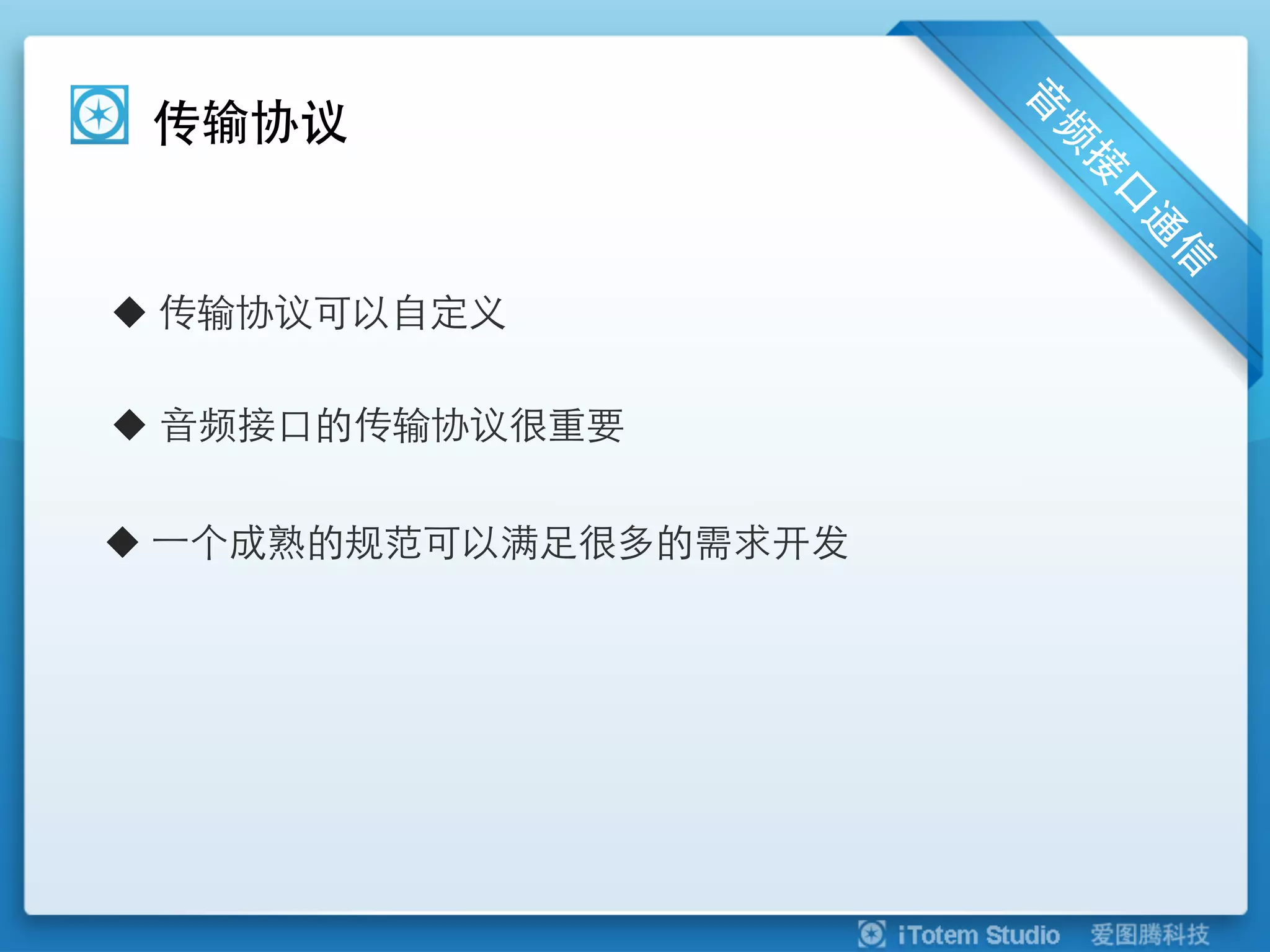 传输协议

音频接口通信

◆ 传输协议可以自定义

◆ 音频接口的传输协议很重要

◆ 一个成熟的规范可以满足很多的需求开发

iTotem Studio 爱图腾科技